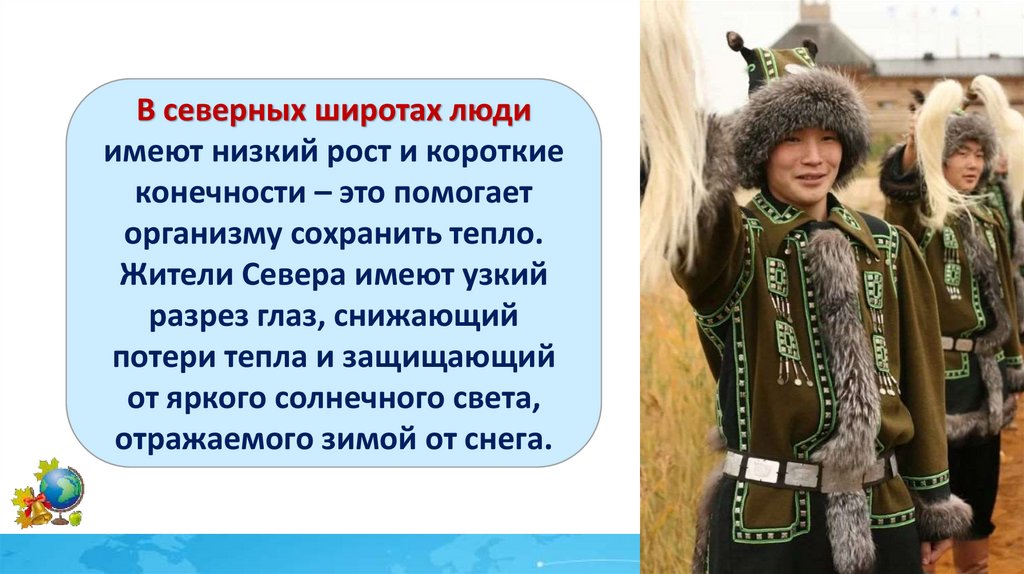 В северных широтах люди имеют низкий рост и короткие конечности – это помогает организму сохранить тепло. Жители Севера имеют узкий разрез глаз, снижающий потери тепла и защищающий от яркого солнечного света, отражаемого зимой от снега.